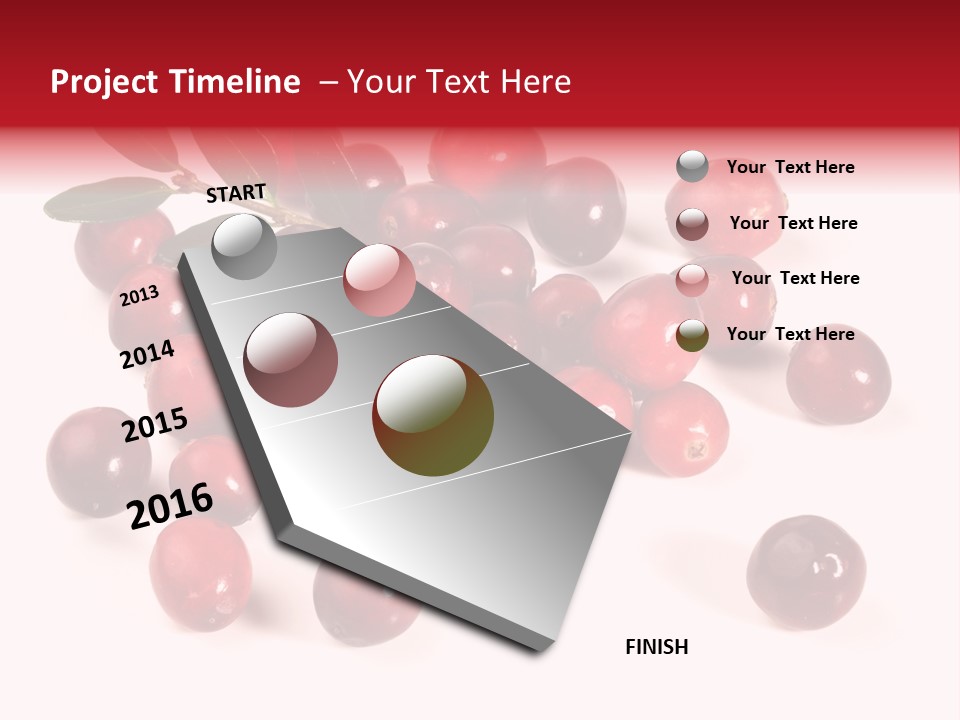 Project Timeline – Your Text Here

START

2013

2014

2015

2016

FINISH

Your Text Here

Your Text Here

Your Text Here

Your Text Here